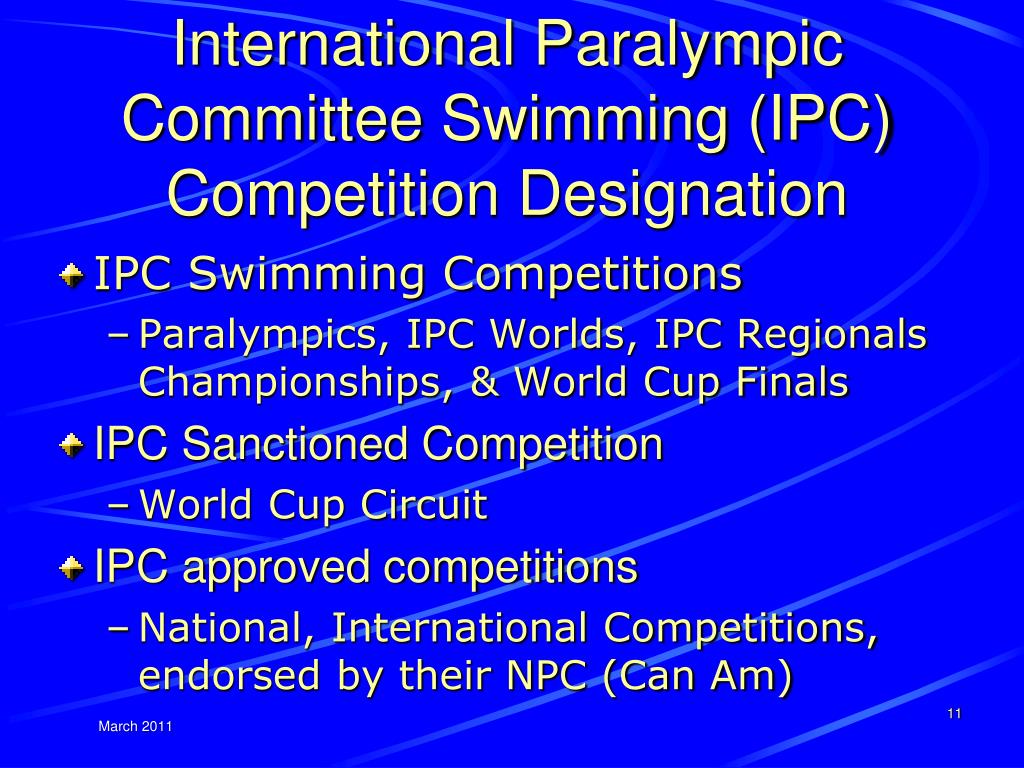 International Paralympic Committee Swimming (IPC) Competition Designation

IPC Swimming Competitions
– Paralympics, IPC Worlds, IPC Regionals Championships, & World Cup Finals

IPC Sanctioned Competition
– World Cup Circuit

IPC approved competitions
– National, International Competitions, endorsed by their NPC (Can Am)

March 2011

11